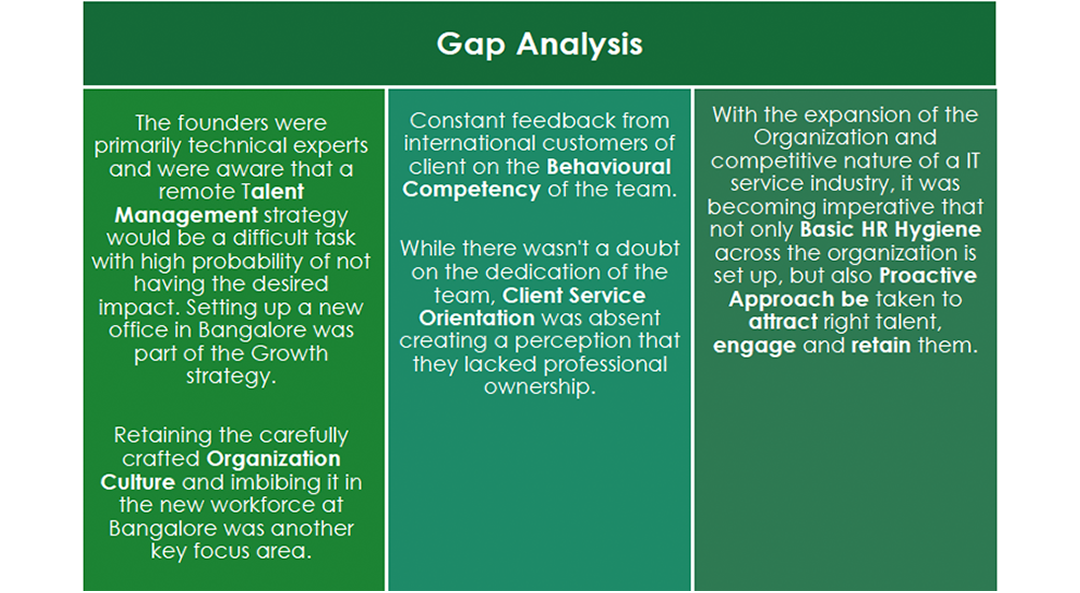 Gap Analysis

The founders were primarily technical experts and were aware that a remote Talent Management strategy would be a difficult task with high probability of not having the desired impact. Setting up a new office in Bangalore was part of the Growth strategy.

Retaining the carefully crafted Organization Culture and imbibing it in the new workforce at Bangalore was another key focus area.

Constant feedback from international customers of client on the Behavioural Competency of the team.

While there wasn't a doubt on the dedication of the team, Client Service Orientation was absent creating a perception that they lacked professional ownership.

With the expansion of the Organization and competitive nature of a IT service industry, it was becoming imperative that not only Basic HR Hygiene across the organization is set up, but also Proactive Approach be taken to attract right talent, engage and retain them.